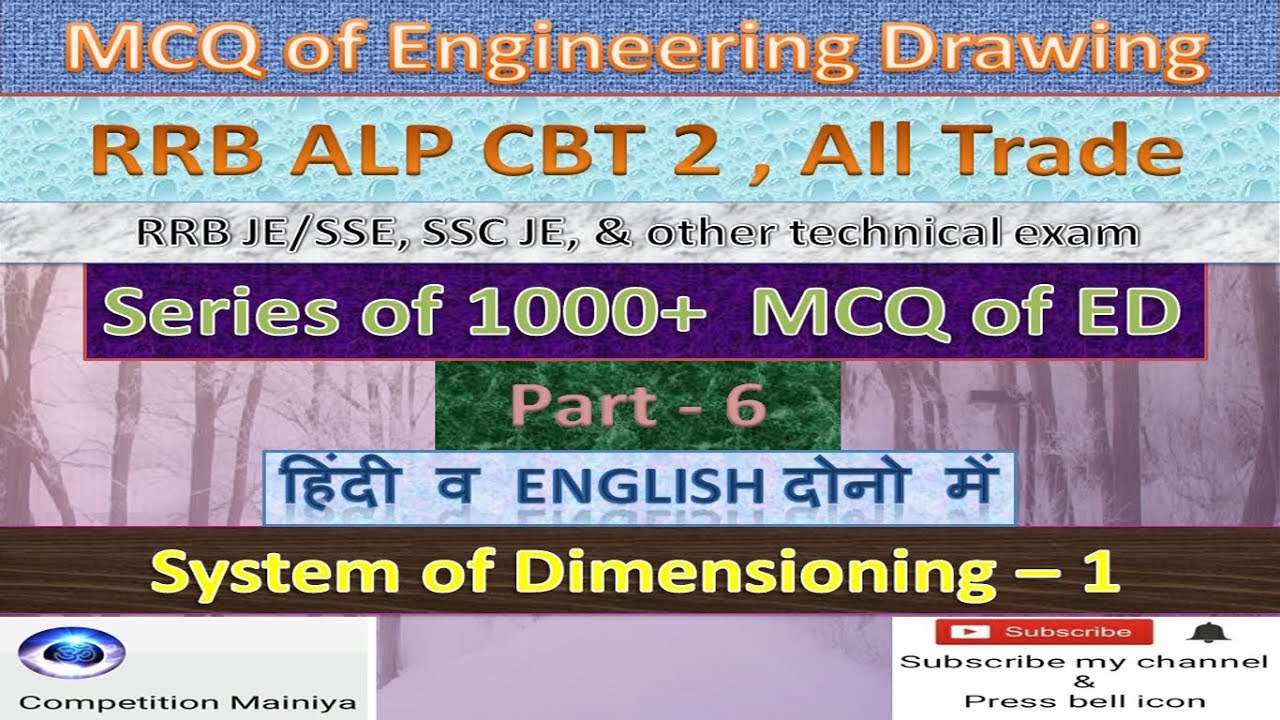 MCQ of Engineering Drawing

RRB ALP CBT 2 , All Trade

RRB JE/SSE, SSC JE, & other technical exam

Series of 1000+ MCQ of ED

Part - 6

हिंदी व ENGLISH दोनो में

System of Dimensioning – 1

Competition Mainiya

Subscribe

Subscribe my channel & Press bell icon